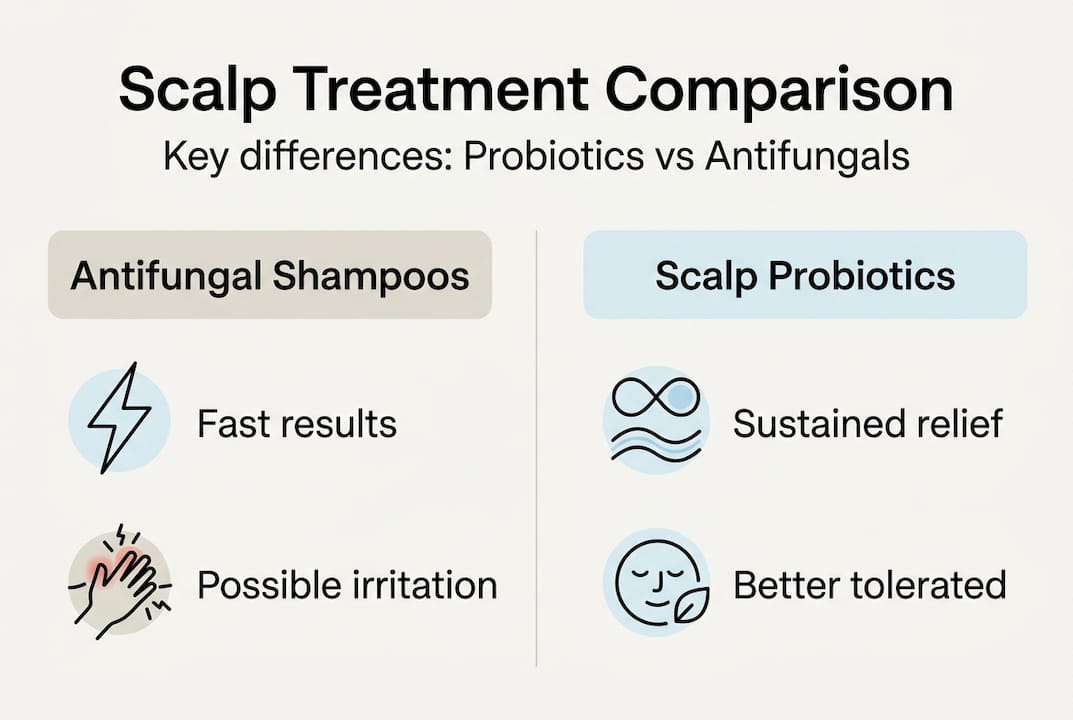 Scalp Treatment Comparison

Key differences: Probiotics vs Antifungals

Antifungal Shampoos

Fast results

Possible irritation

Scalp Probiotics

Sustained relief

Better tolerated